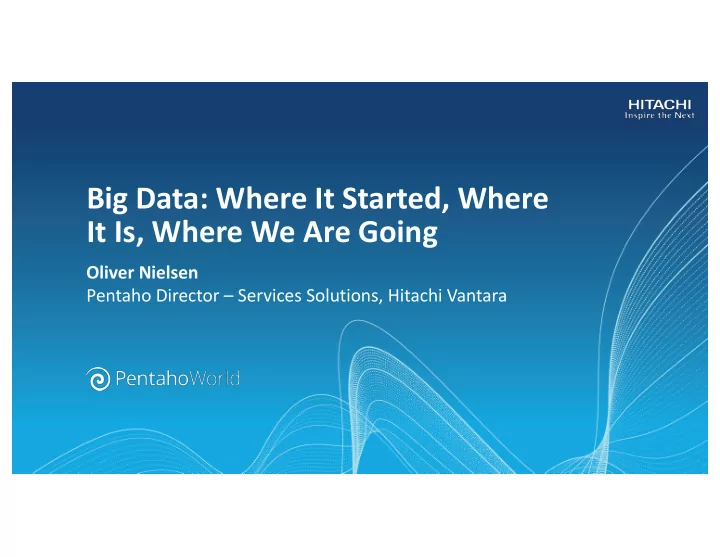 HITACHI
Inspire the Next

Big Data: Where It Started, Where It Is, Where We Are Going

Oliver Nielsen
Pentaho Director – Services Solutions, Hitachi Vantara

PentahoWorld